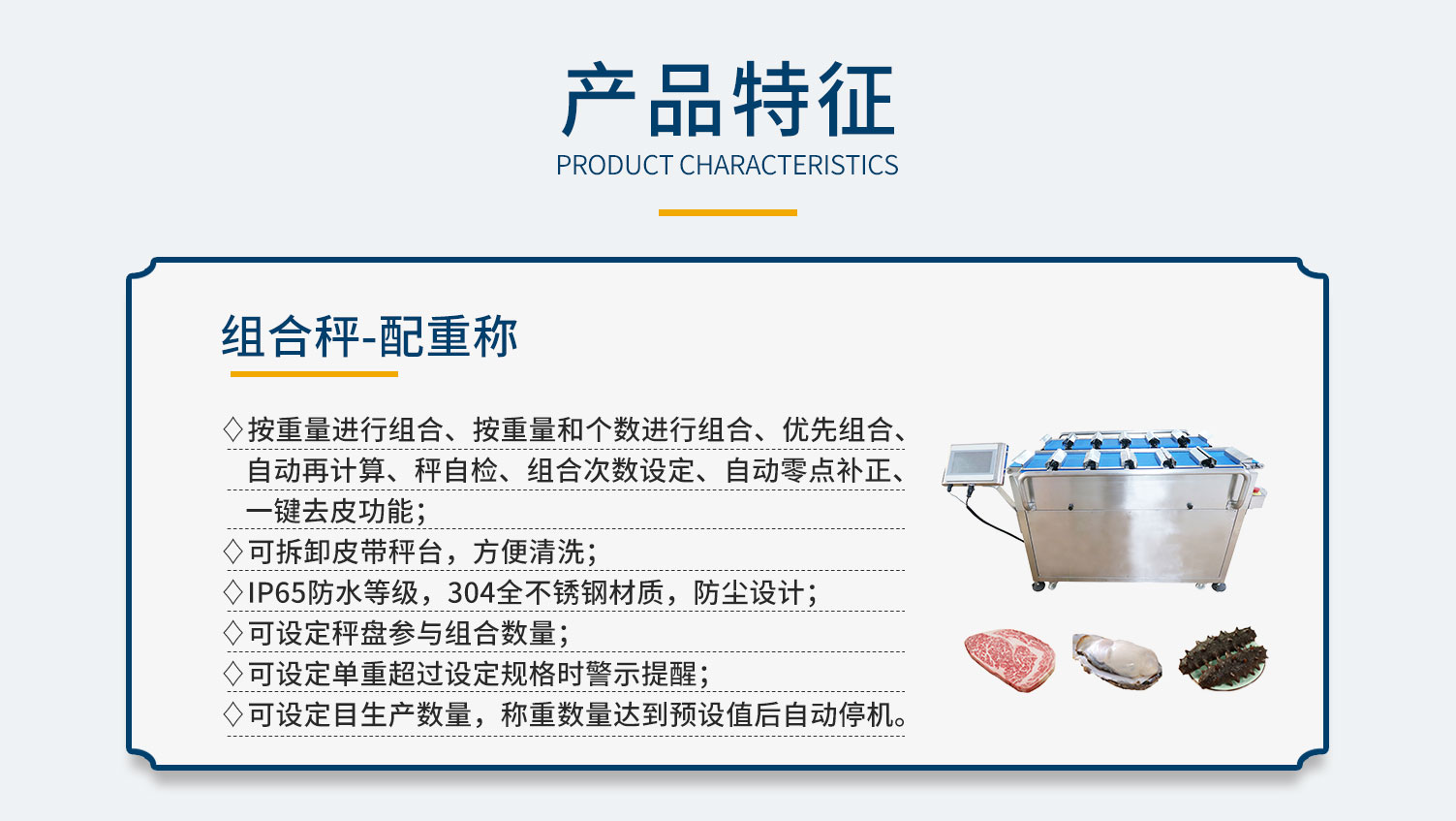 产品特征
PRODUCT CHARACTERISTICS

组合秤-配重称

◇按重量进行组合、按重量和个数进行组合、优先组合、自动再计算、秤自检、组合次数设定、自动零点补正、一键去皮功能；
◇可拆卸皮带秤台，方便清洗；
◇IP65防水等级，304全不锈钢材质，防尘设计；
◇可设定秤盘参与组合数量；
◇可设定单重超过设定规格时警示提醒；
◇可设定目生产数量，称重数量达到预设值后自动停机。